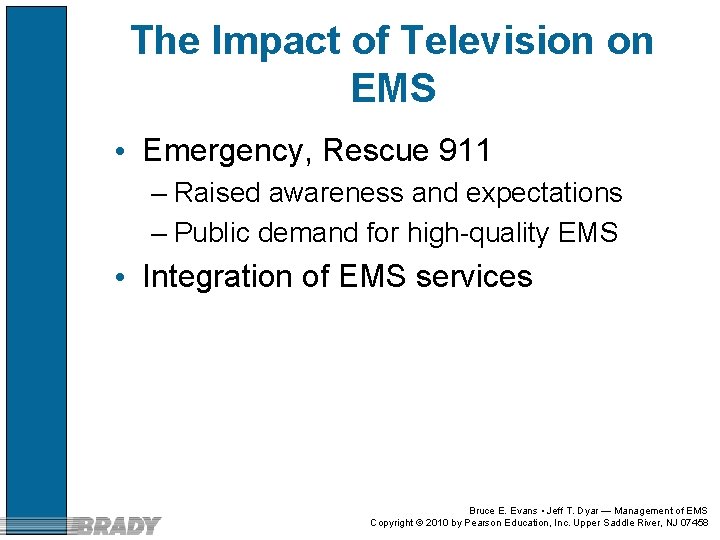 The Impact of Television on EMS

• Emergency, Rescue 911
 – Raised awareness and expectations
 – Public demand for high-quality EMS
• Integration of EMS services

BRADY

Bruce E. Evans • Jeff T. Dyar — Management of EMS
Copyright © 2010 by Pearson Education, Inc. Upper Saddle River, NJ 07458